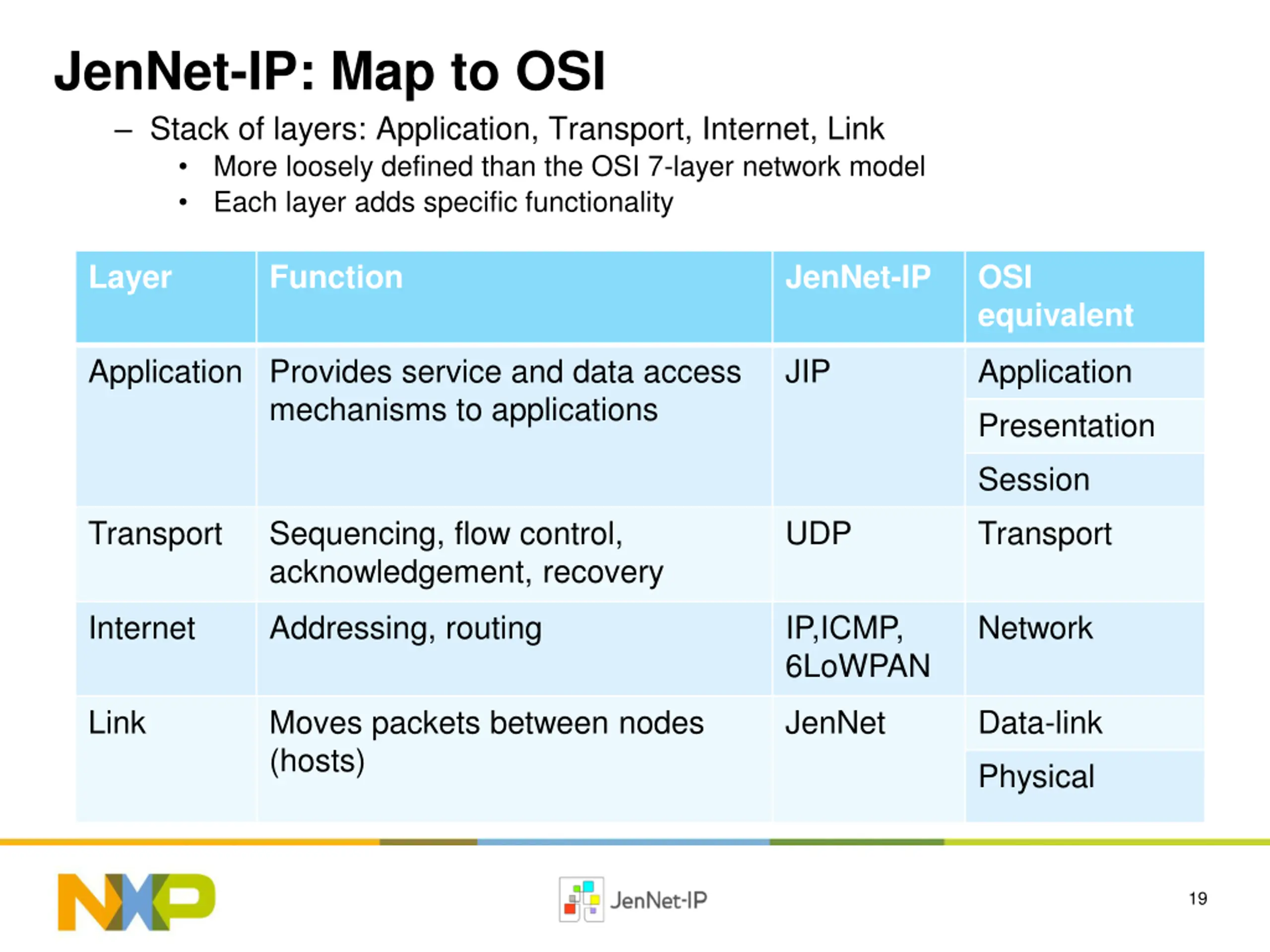 JenNet-IP: Map to OSI

– Stack of layers: Application, Transport, Internet, Link
• More loosely defined than the OSI 7-layer network model
• Each layer adds specific functionality

| Layer | Function | JenNet-IP | OSI equivalent |
|---|---|---|---|
| Application | Provides service and data access mechanisms to applications | JIP | Application |
| | | | Presentation |
| | | | Session |
| Transport | Sequencing, flow control, acknowledgement, recovery | UDP | Transport |
| Internet | Addressing, routing | IP,ICMP, 6LoWPAN | Network |
| Link | Moves packets between nodes (hosts) | JenNet | Data-link |
| | | | Physical |

NXP

JenNet-IP

19